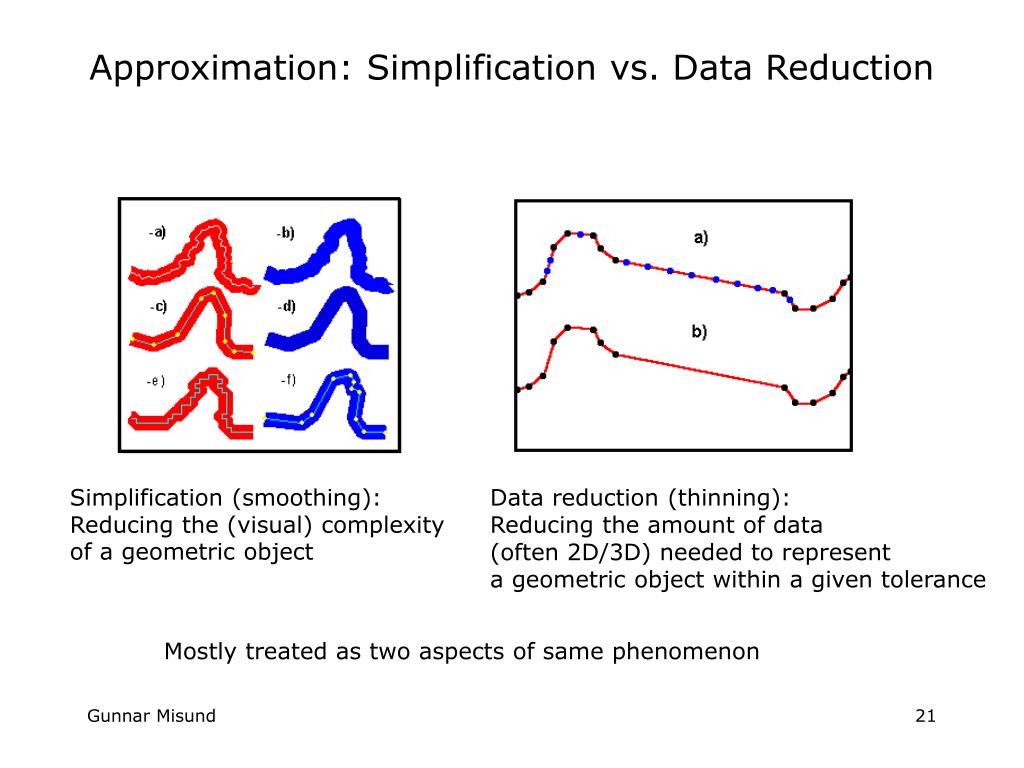 Approximation: Simplification vs. Data Reduction

-a)
-b)
-c)
-d)
-e )
-f)

a)
b)

Simplification (smoothing):
Reducing the (visual) complexity of a geometric object

Data reduction (thinning):
Reducing the amount of data (often 2D/3D) needed to represent a geometric object within a given tolerance

Mostly treated as two aspects of same phenomenon

Gunnar Misund

21